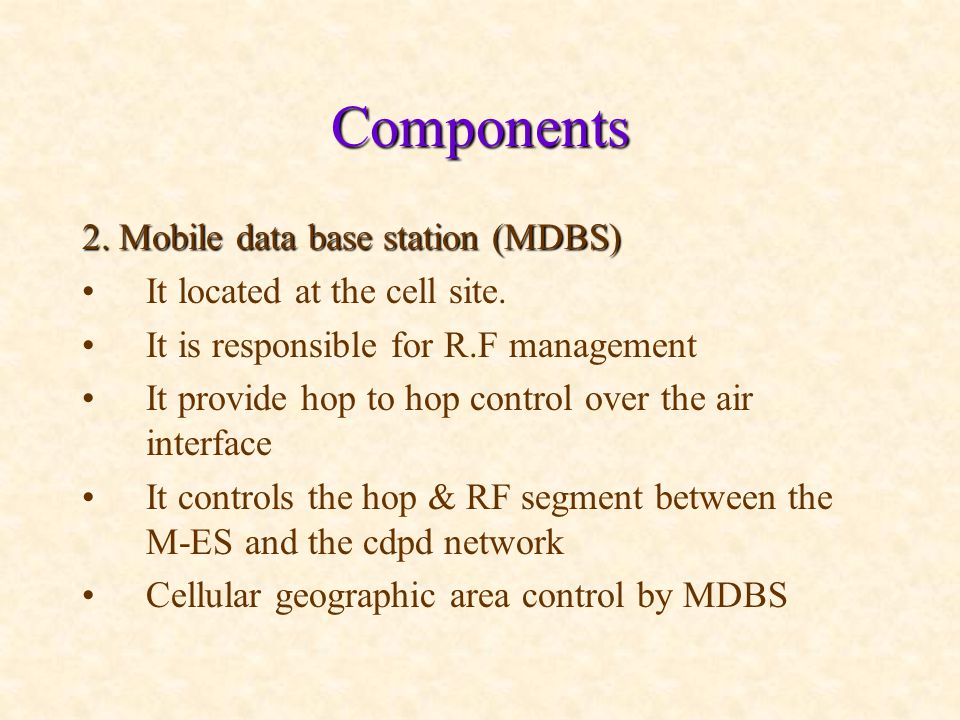 Components

2. Mobile data base station (MDBS)

• It located at the cell site.

• It is responsible for R.F management

• It provide hop to hop control over the air interface

• It controls the hop & RF segment between the M-ES and the cdpd network

• Cellular geographic area control by MDBS